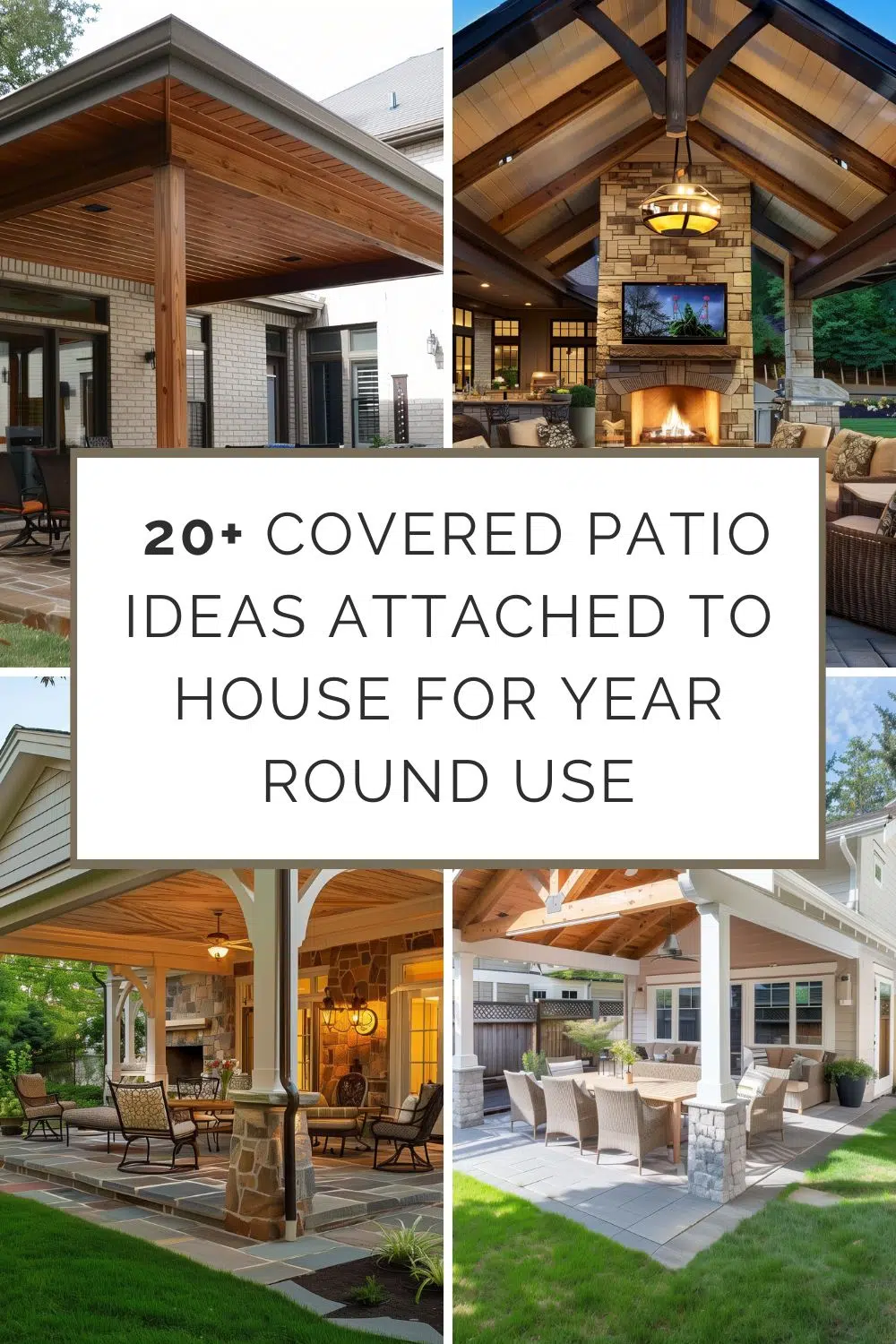 20+ COVERED PATIO IDEAS ATTACHED TO HOUSE FOR YEAR ROUND USE